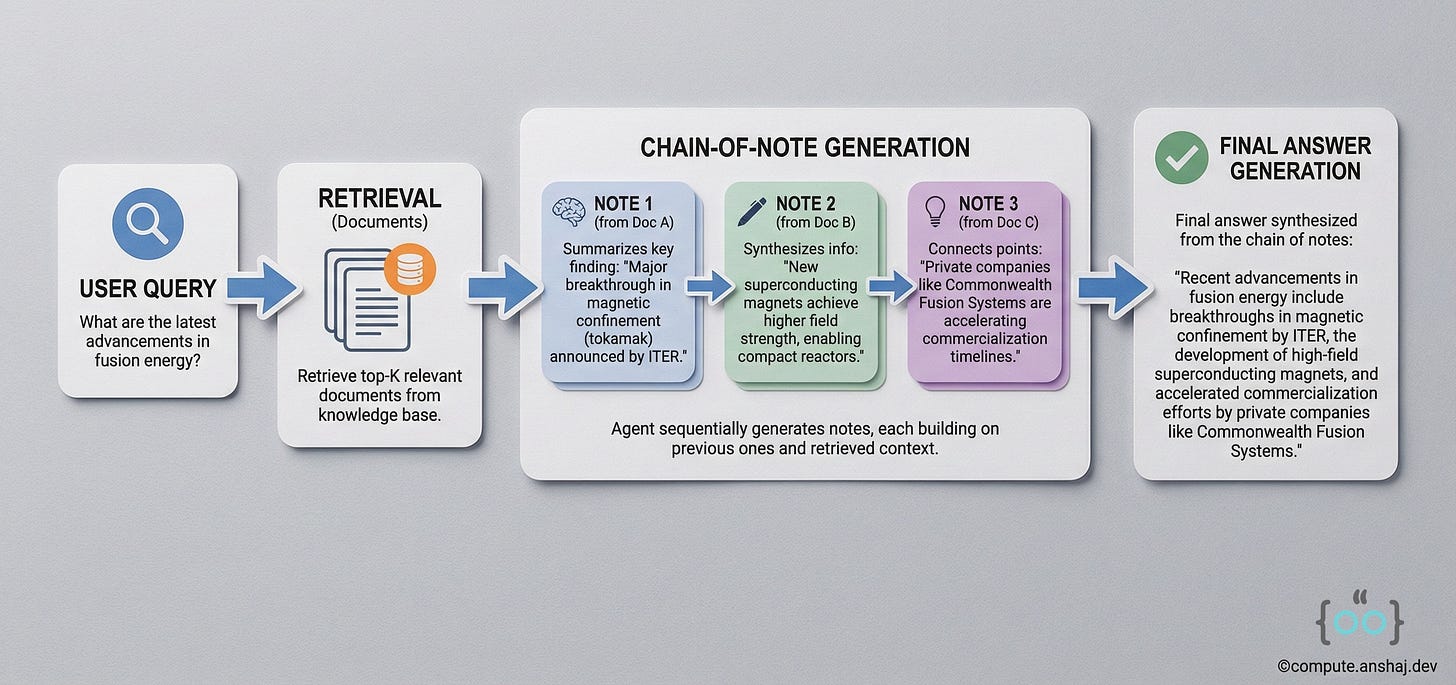 USER QUERY

What are the latest advancements in fusion energy?

RETRIEVAL
(Documents)

Retrieve top-K relevant documents from knowledge base.

CHAIN-OF-NOTE GENERATION

NOTE 1
(from Doc A)

Summarizes key finding: "Major breakthrough in magnetic confinement (tokamak) announced by ITER."

NOTE 2
(from Doc B)

Synthesizes info: "New superconducting magnets achieve higher field strength, enabling compact reactors."

NOTE 3
(from Doc C)

Connects points: "Private companies like Commonwealth Fusion Systems are accelerating commercialization timelines."

Agent sequentially generates notes, each building on previous ones and retrieved context.

FINAL ANSWER GENERATION

Final answer synthesized from the chain of notes:

"Recent advancements in fusion energy include breakthroughs in magnetic confinement by ITER, the development of high-field superconducting magnets, and accelerated commercialization efforts by private companies like Commonwealth Fusion Systems."

©compute.anshaj.dev